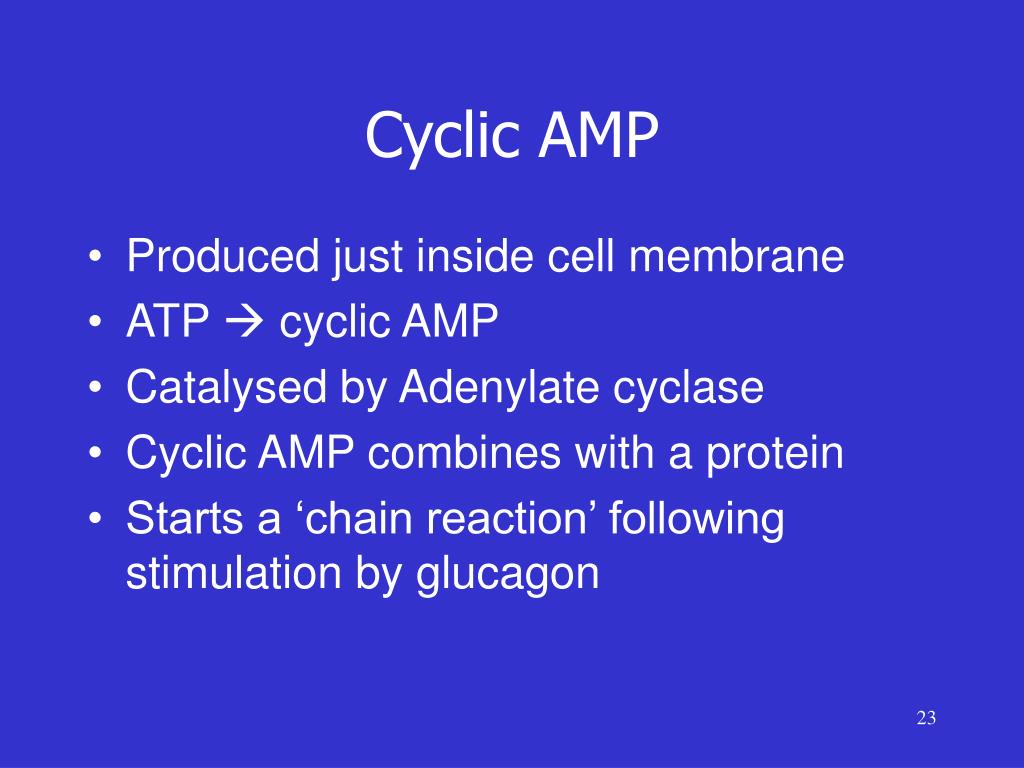 Cyclic AMP

• Produced just inside cell membrane
• ATP → cyclic AMP
• Catalysed by Adenylate cyclase
• Cyclic AMP combines with a protein
• Starts a ‘chain reaction’ following stimulation by glucagon

23